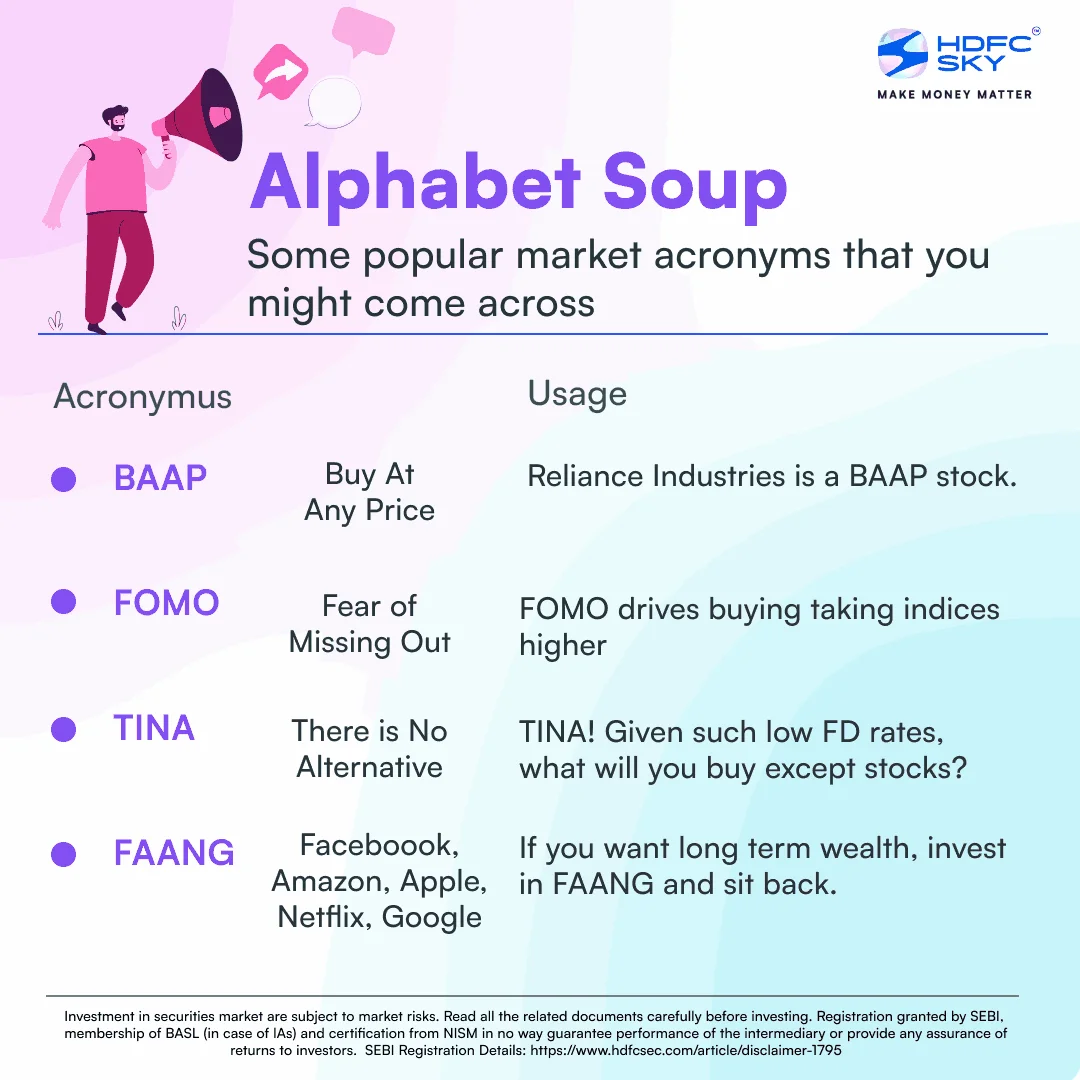 HDFC SKY
MAKE MONEY MATTER

Alphabet Soup

Some popular market acronyms that you might come across

| Acronymus | | Usage |
|---|---|---|
| BAAP | Buy At Any Price | Reliance Industries is a BAAP stock. |
| FOMO | Fear of Missing Out | FOMO drives buying taking indices higher |
| TINA | There is No Alternative | TINA! Given such low FD rates, what will you buy except stocks? |
| FAANG | Faceboook, Amazon, Apple, Netflix, Google | If you want long term wealth, invest in FAANG and sit back. |

Investment in securities market are subject to market risks. Read all the related documents carefully before investing. Registration granted by SEBI, membership of BASL (in case of IAs) and certification from NISM in no way guarantee performance of the intermediary or provide any assurance of returns to investors. SEBI Registration Details: https://www.hdfcsec.com/article/disclaimer-1795